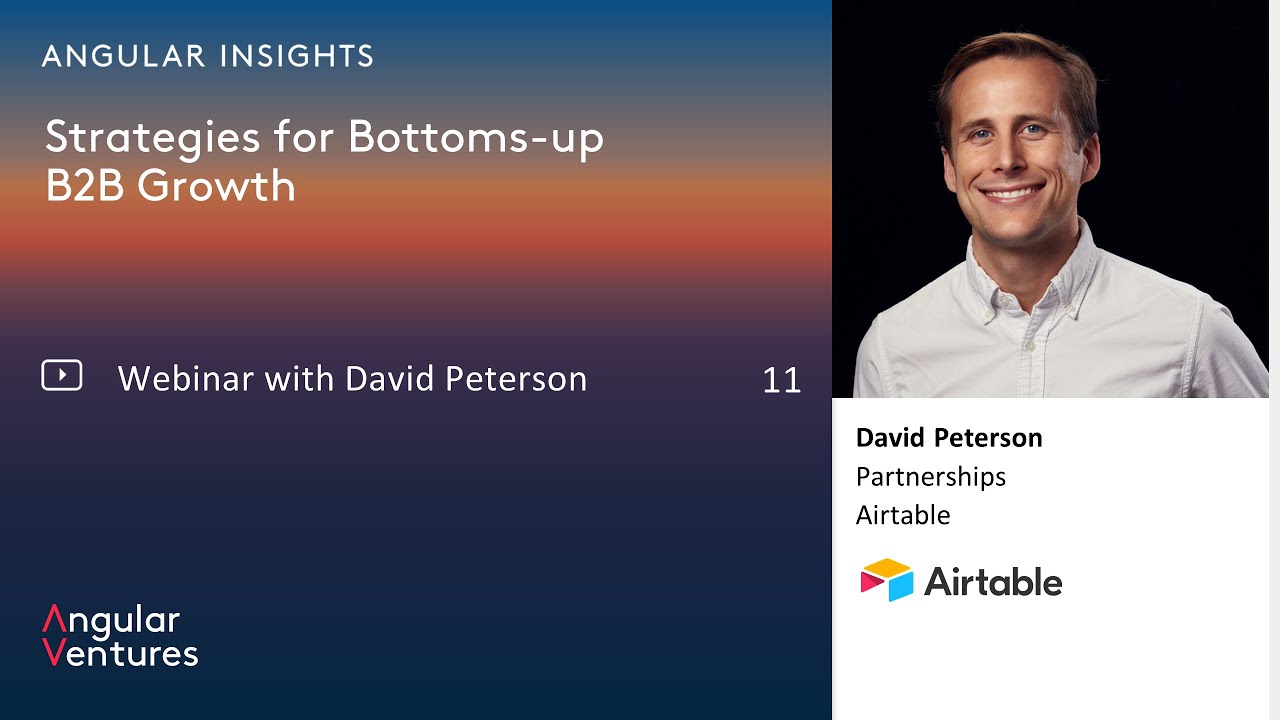 ANGULAR INSIGHTS

Strategies for Bottoms-up B2B Growth

Webinar with David Peterson

11

Angular
Ventures

David Peterson
Partnerships
Airtable

Airtable